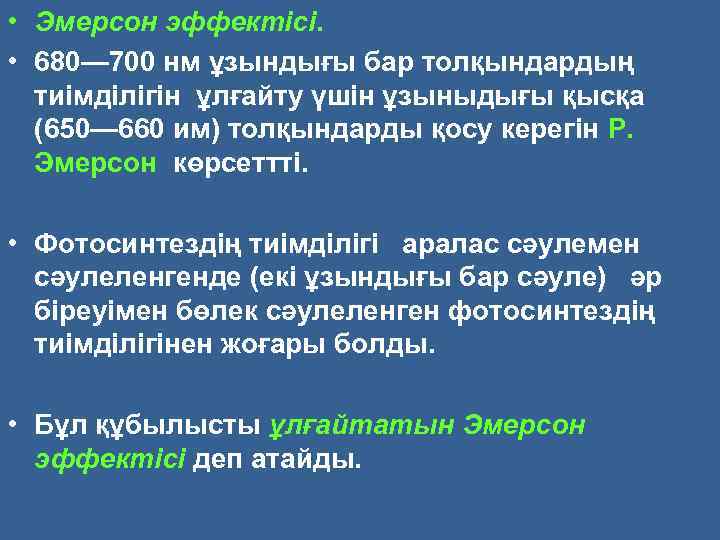 • Эмерсон эффектісі.

• 680—700 нм ұзындығы бар толқындардың тиімділігін ұлғайту үшін ұзыныдығы қысқа (650—660 им) толқындарды қосу керегін Р. Эмерсон көрсеттті.

• Фотосинтездің тиімділігі аралас сәулемен сәулеленгенде (екі ұзындығы бар сәуле) әр біреуімен бөлек сәулеленген фотосинтездің тиімділігінен жоғары болды.

• Бұл құбылысты ұлғайтатын Эмерсон эффектісі деп атайды.